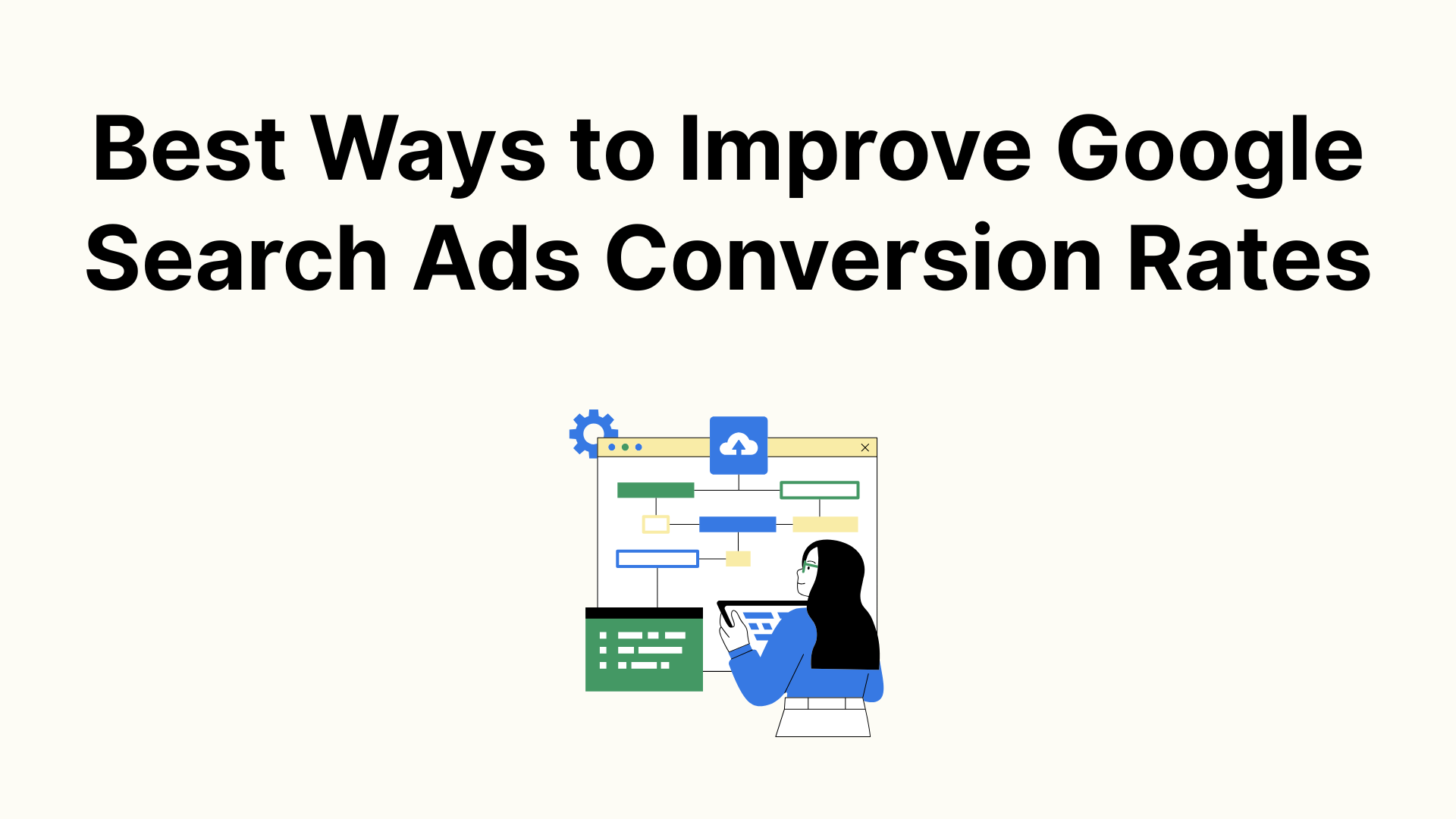 Best Ways to Improve Google Search Ads Conversion Rates